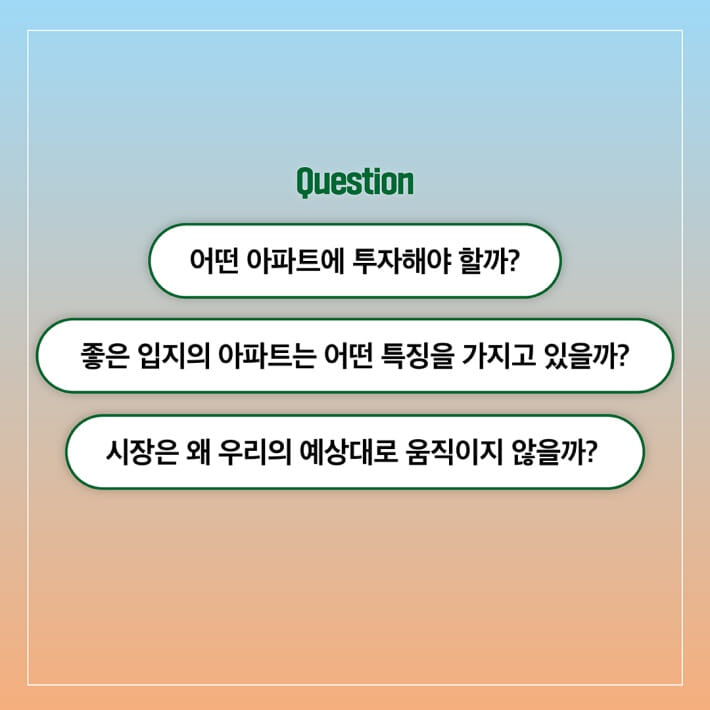 Question

어떤 아파트에 투자해야 할까?

좋은 입지의 아파트는 어떤 특징을 가지고 있을까?

시장은 왜 우리의 예상대로 움직이지 않을까?